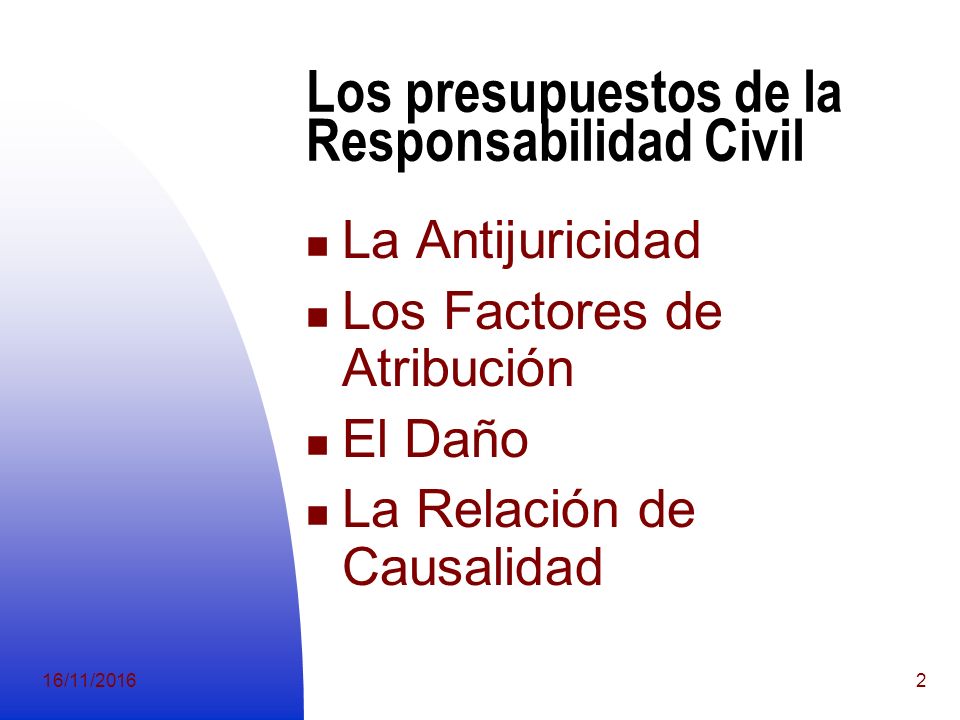 Los presupuestos de la Responsabilidad Civil

- La Antijuricidad
- Los Factores de Atribución
- El Daño
- La Relación de Causalidad

16/11/2016

2